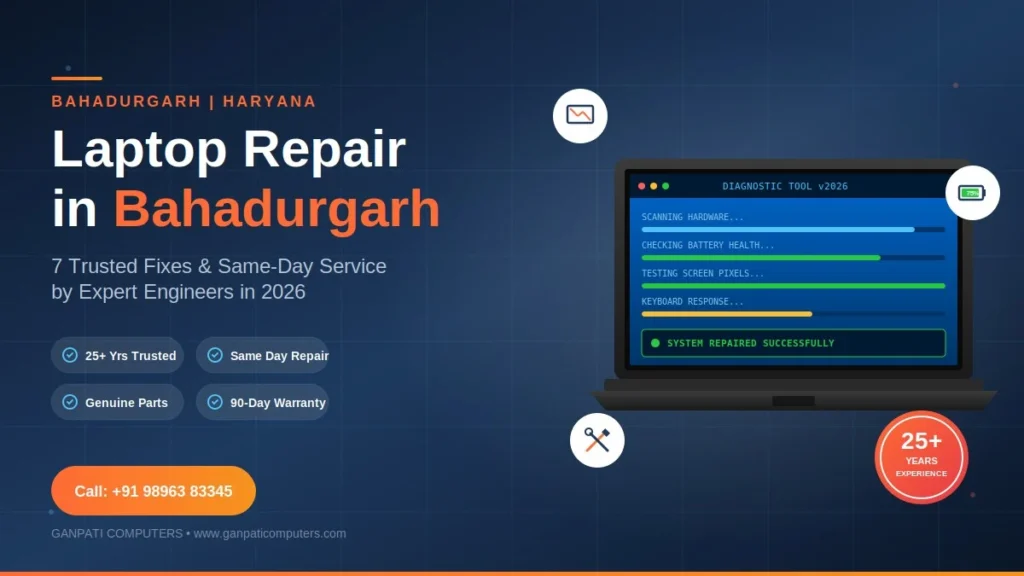 BAHADURGARH | HARYANA

Laptop Repair in Bahadurgarh

7 Trusted Fixes & Same-Day Service by Expert Engineers in 2026

25+ Yrs Trusted
Same Day Repair
Genuine Parts
90-Day Warranty

Call: +91 98963 83345

GANPATI COMPUTERS • www.ganpaticomputers.com

DIAGNOSTIC TOOL v2026

SCANNING HARDWARE...
CHECKING BATTERY HEALTH...
TESTING SCREEN PIXELS...
KEYBOARD RESPONSE...

SYSTEM REPAIRED SUCCESSFULLY

25+
YEARS
EXPERIENCE